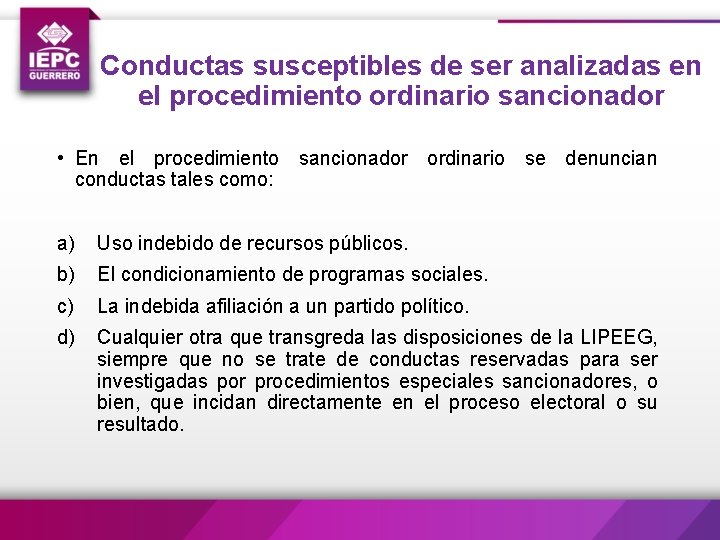 IEPC
GUERRERO

Conductas susceptibles de ser analizadas en el procedimiento ordinario sancionador

• En el procedimiento sancionador ordinario se denuncian conductas tales como:

a) Uso indebido de recursos públicos.

b) El condicionamiento de programas sociales.

c) La indebida afiliación a un partido político.

d) Cualquier otra que transgreda las disposiciones de la LIPEEG, siempre que no se trate de conductas reservadas para ser investigadas por procedimientos especiales sancionadores, o bien, que incidan directamente en el proceso electoral o su resultado.